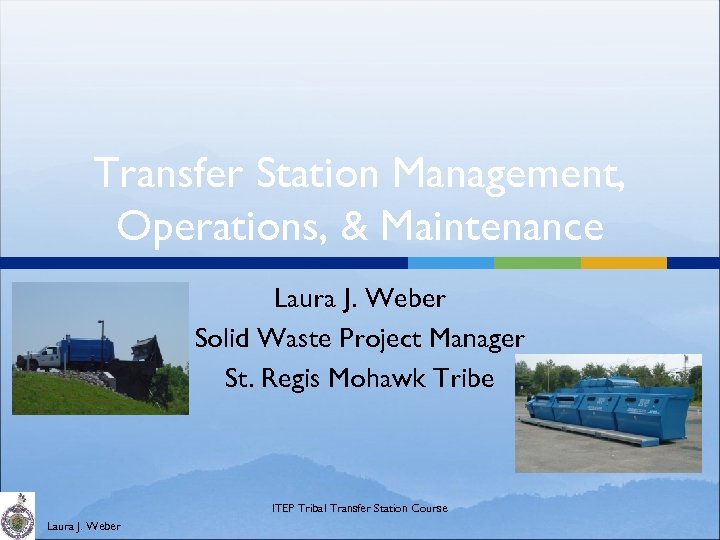 Transfer Station Management, Operations, & Maintenance

Laura J. Weber
Solid Waste Project Manager
St. Regis Mohawk Tribe

ITEP Tribal Transfer Station Course

Laura J. Weber